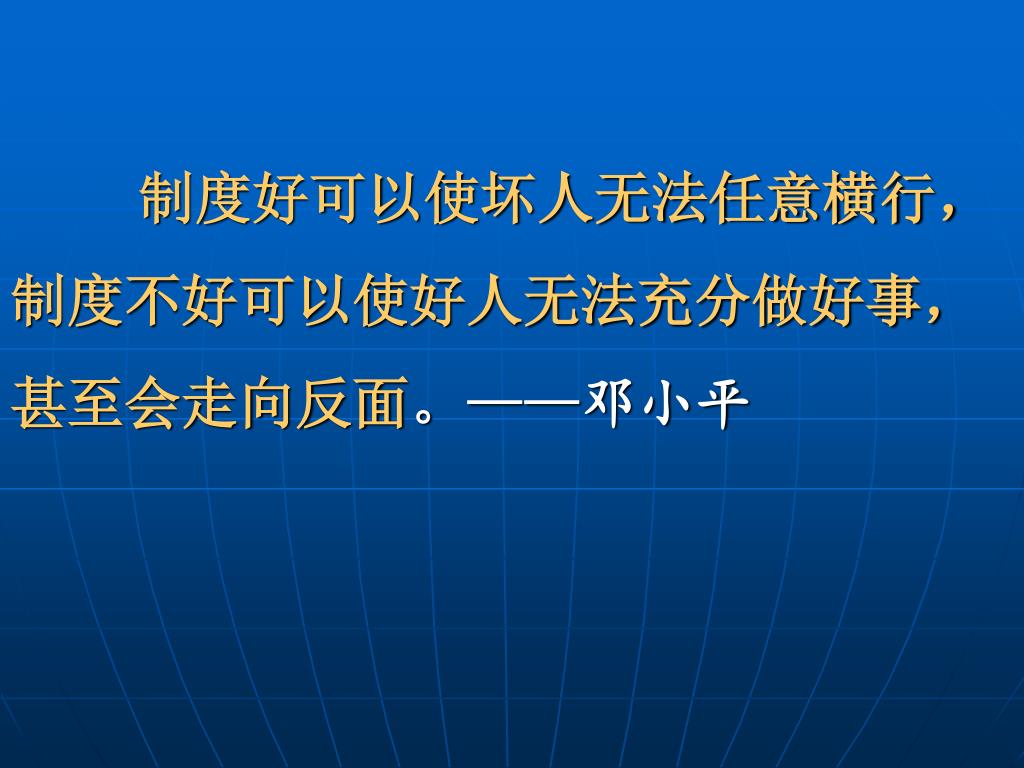 制度好可以使坏人无法任意横行，制度不好可以使好人无法充分做好事，甚至会走向反面。——邓小平